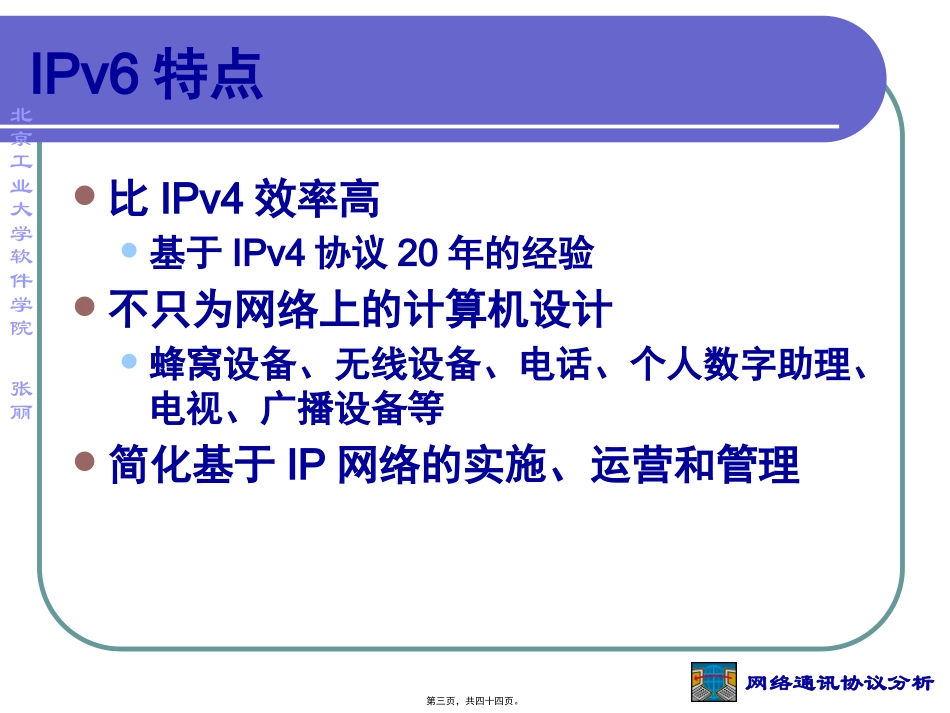 IPv6 特点

北京工业大学软件学院 张丽

比 IPv4 效率高

基于 IPv4 协议 20 年的经验

不只为网络上的计算机设计

蜂窝设备、无线设备、电话、个人数字助理、电视、广播设备等

简化基于 IP 网络的实施、运营和管理

第三页，共四十四页。

网络通讯协议分析